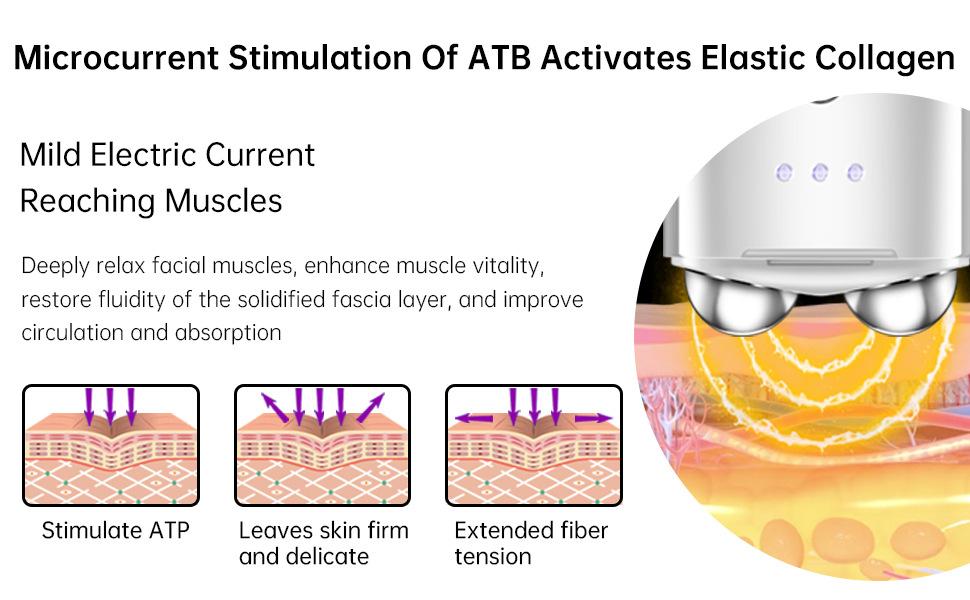 Microcurrent Stimulation Of ATB Activates Elastic Collagen

Mild Electric Current Reaching Muscles

Deeply relax facial muscles, enhance muscle vitality, restore fluidity of the solidified fascia layer, and improve circulation and absorption

Stimulate ATP

Leaves skin firm and delicate

Extended fiber tension